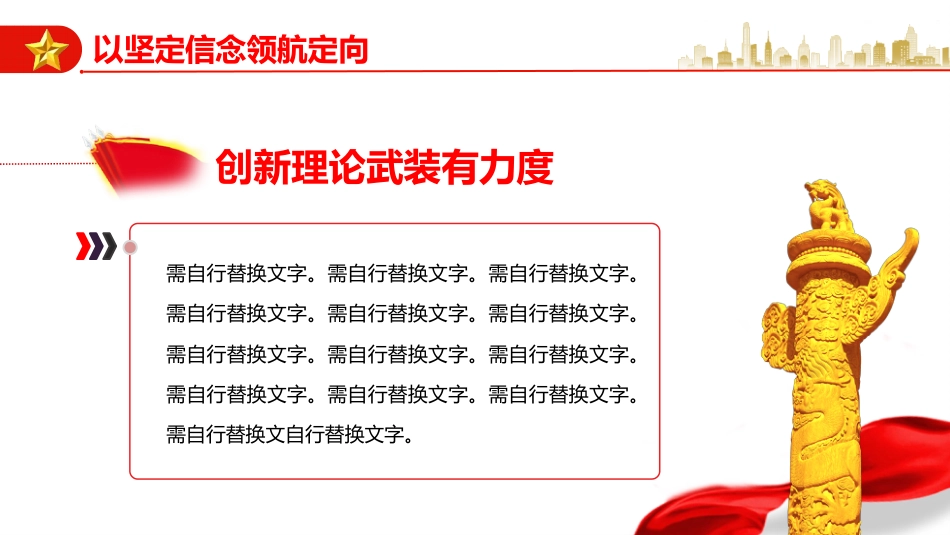 以坚定信念领航定向

创新理论武装有力度

需自行替换文字。需自行替换文字。需自行替换文字。需自行替换文字。需自行替换文字。需自行替换文字。需自行替换文字。需自行替换文字。需自行替换文字。需自行替换文字。需自行替换文字。需自行替换文字。需自行替换文自行替换文字。